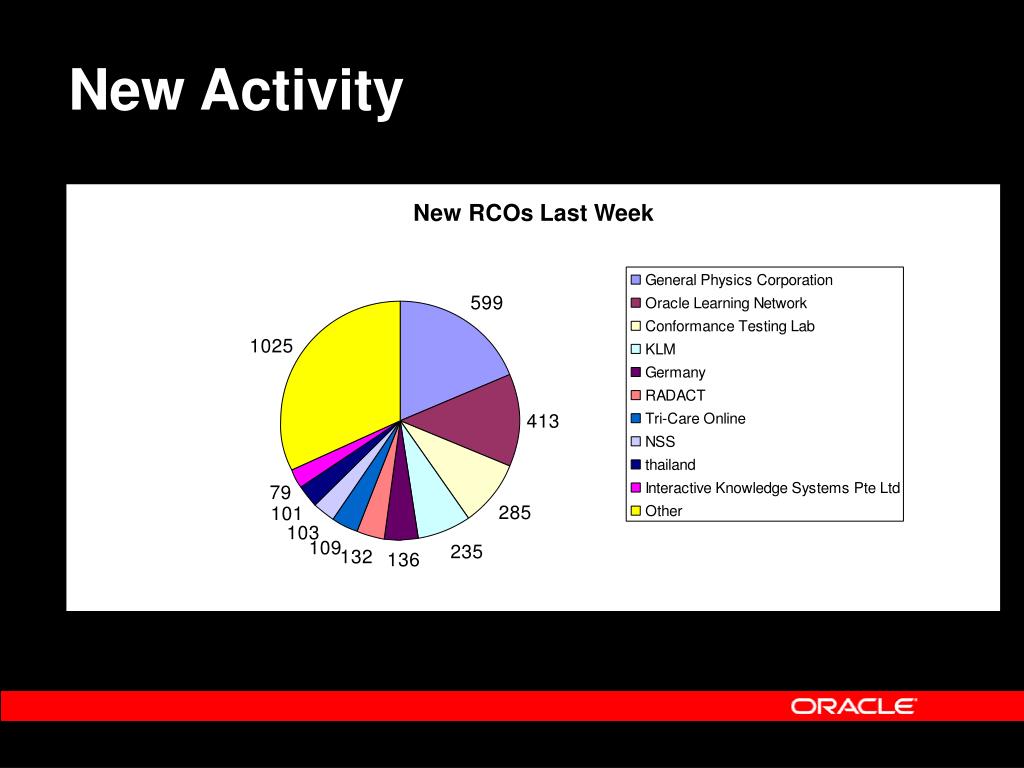 New Activity

New RCOs Last Week

599
413
285
235
136
132
109
103
101
79
1025

General Physics Corporation
Oracle Learning Network
Conformance Testing Lab
KLM
Germany
RADACT
Tri-Care Online
NSS
thailand
Interactive Knowledge Systems Pte Ltd
Other

ORACLE